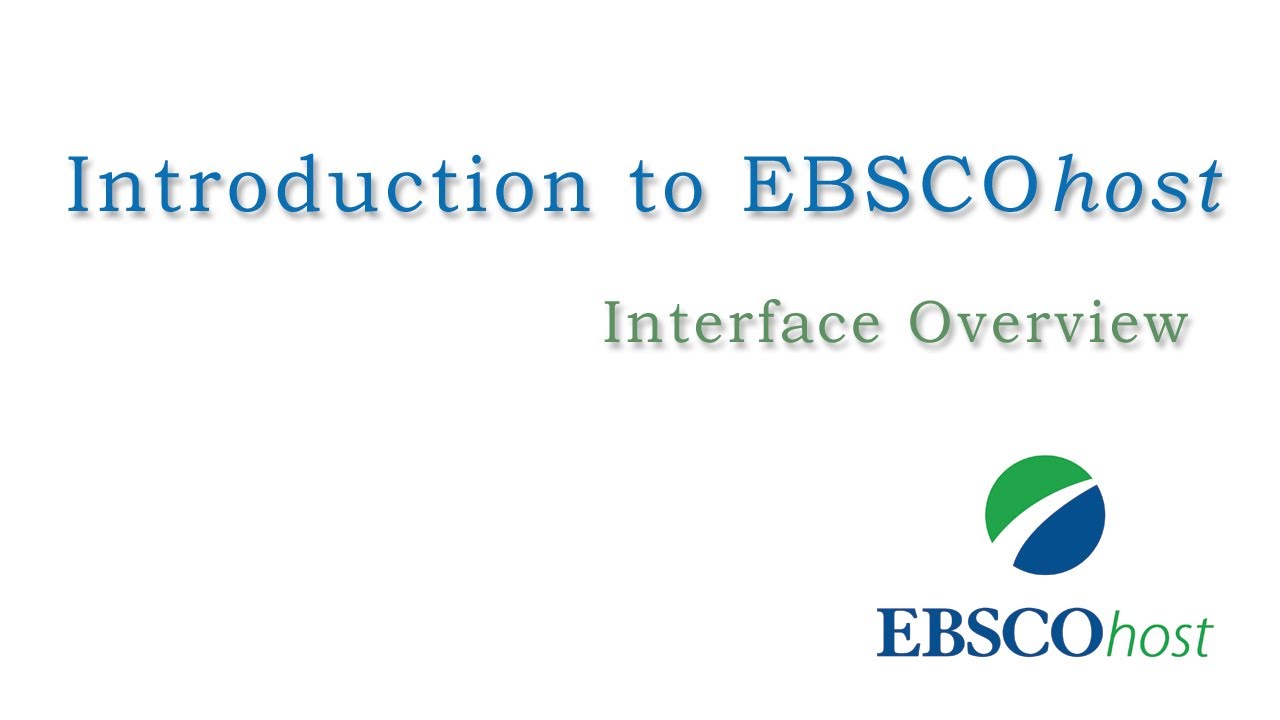 Introduction to EBSCOhost

Interface Overview

EBSCOhost